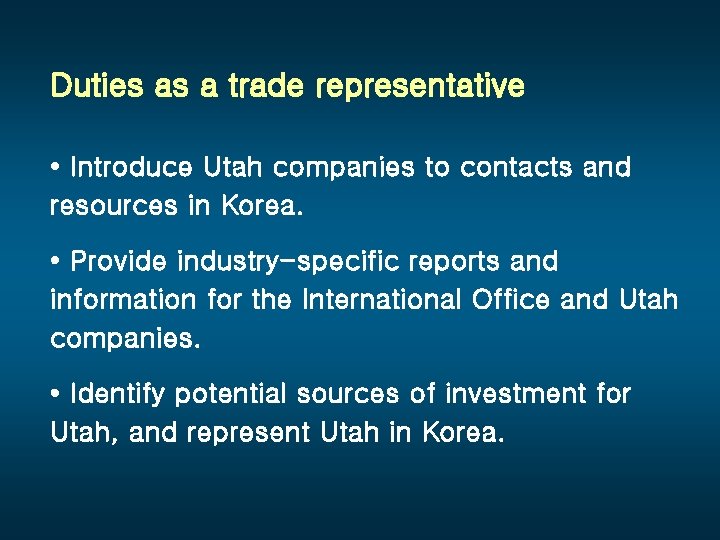 Duties as a trade representative

• Introduce Utah companies to contacts and resources in Korea.

• Provide industry-specific reports and information for the International Office and Utah companies.

• Identify potential sources of investment for Utah, and represent Utah in Korea.